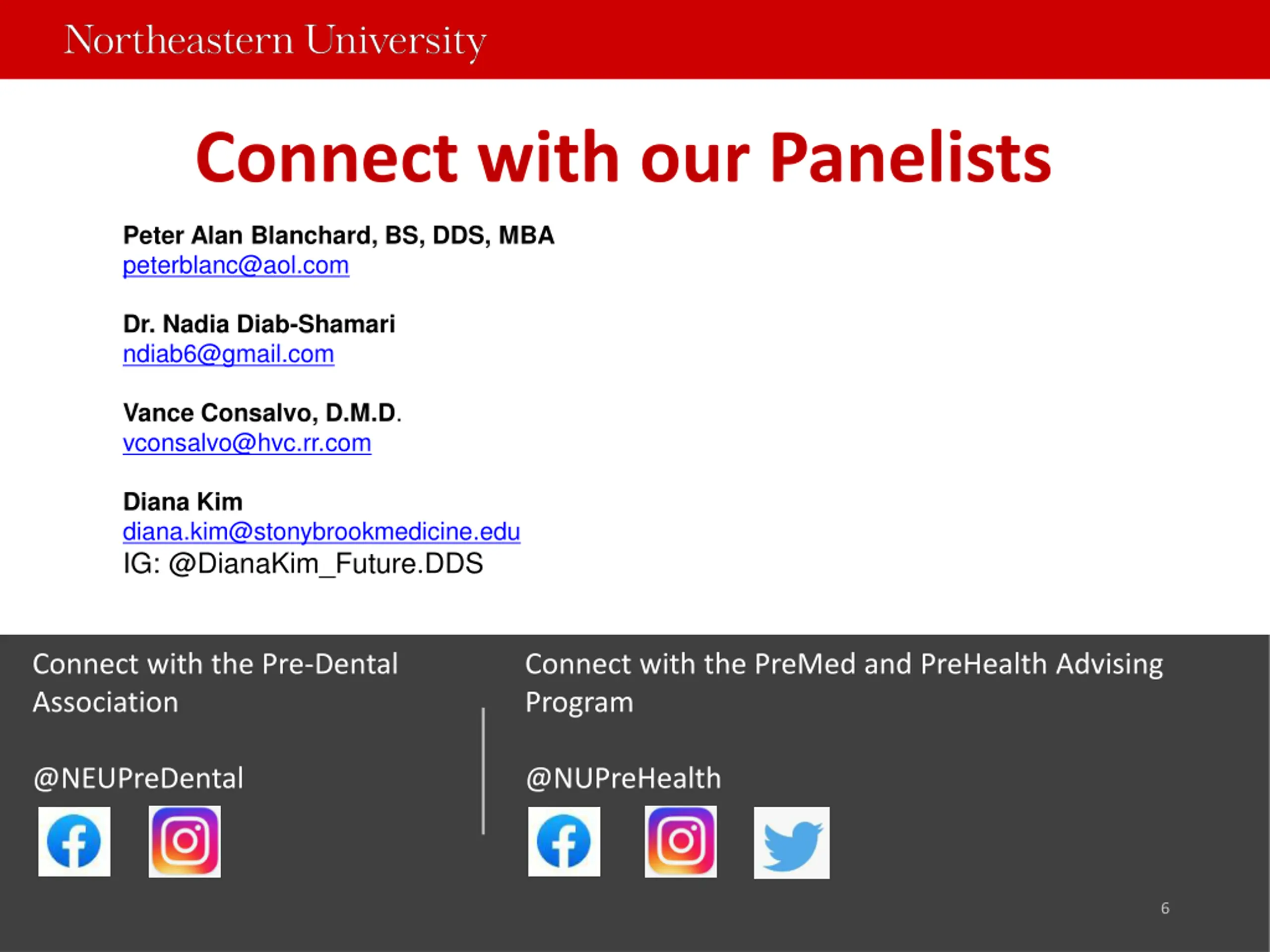 Northeastern University

Connect with our Panelists

Peter Alan Blanchard, BS, DDS, MBA
peterblanc@aol.com

Dr. Nadia Diab-Shamari
ndiab6@gmail.com

Vance Consalvo, D.M.D.
vconsalvo@hvc.rr.com

Diana Kim
diana.kim@stonybrookmedicine.edu
IG: @DianaKim_Future.DDS

Connect with the Pre-Dental Association

@NEUPreDental

Connect with the PreMed and PreHealth Advising Program

@NUPreHealth

6